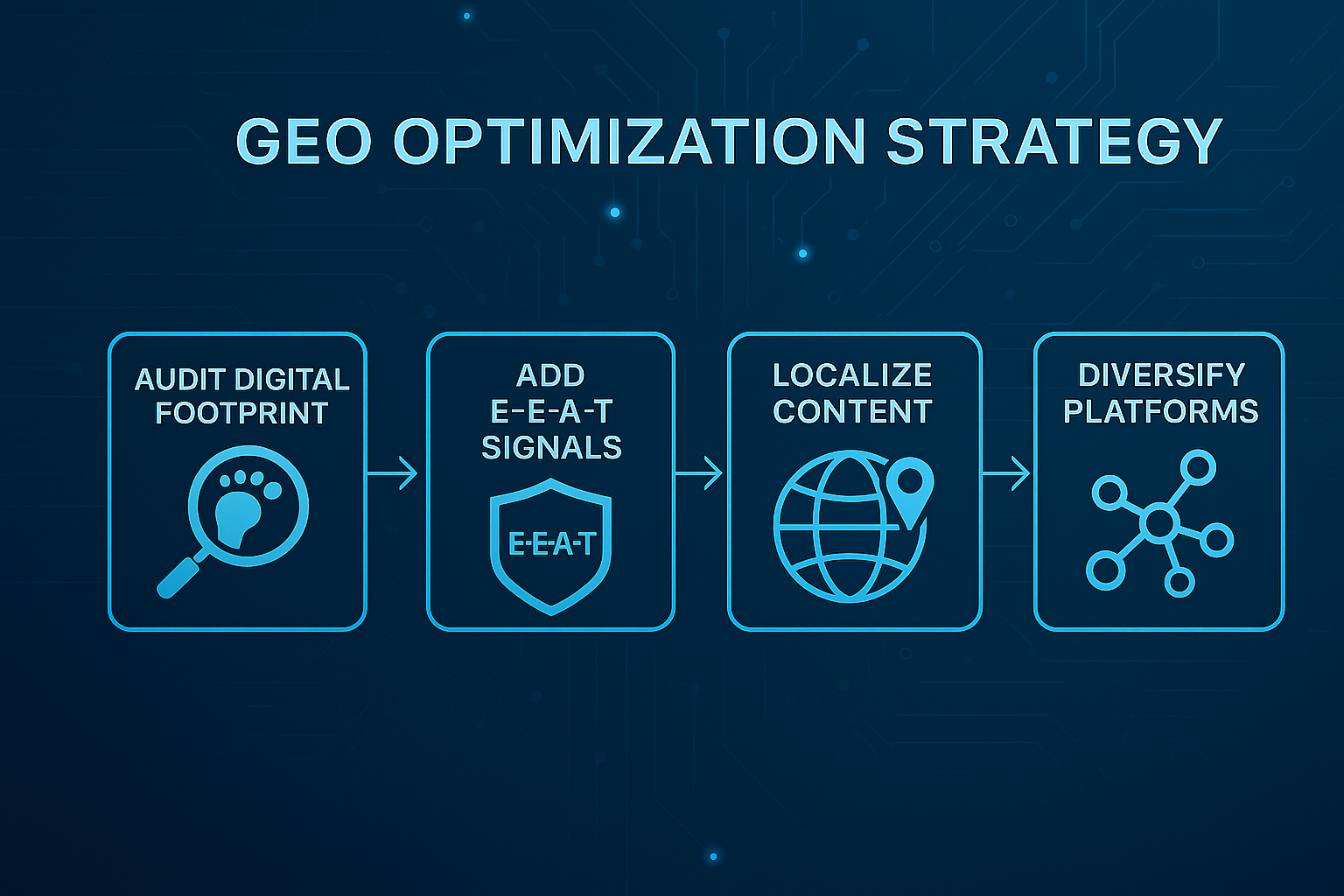 GEO OPTIMIZATION STRATEGY

AUDIT DIGITAL FOOTPRINT

ADD E-E-A-T SIGNALS

E-E-A-T

LOCALIZE CONTENT

DIVERSIFY PLATFORMS